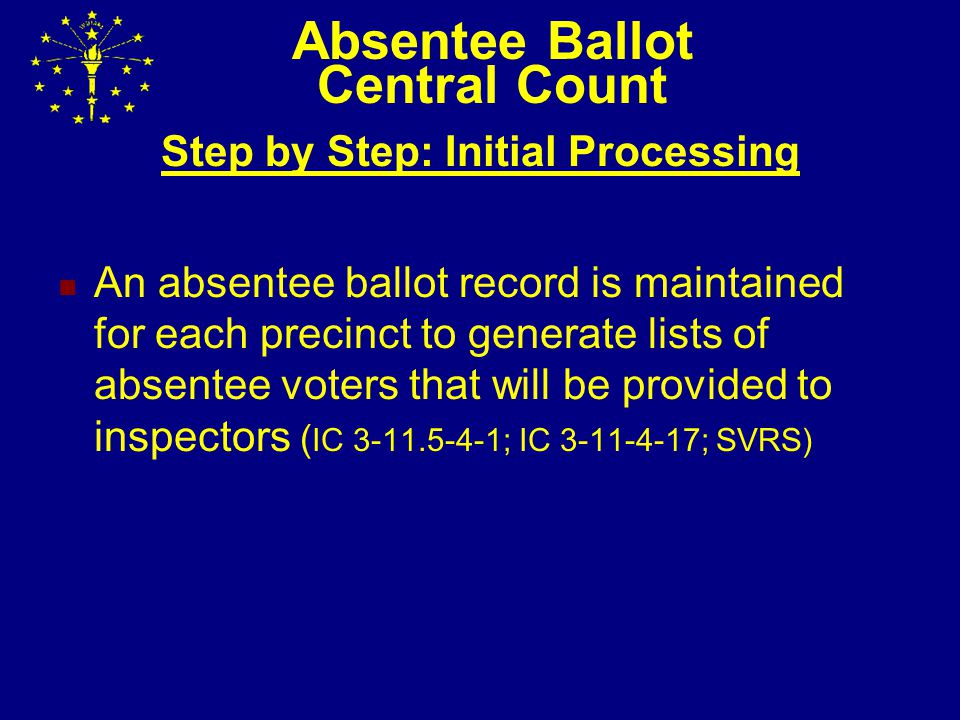 Absentee Ballot
Central Count

Step by Step: Initial Processing

An absentee ballot record is maintained for each precinct to generate lists of absentee voters that will be provided to inspectors (IC 3-11.5-4-1; IC 3-11-4-17; SVRS)